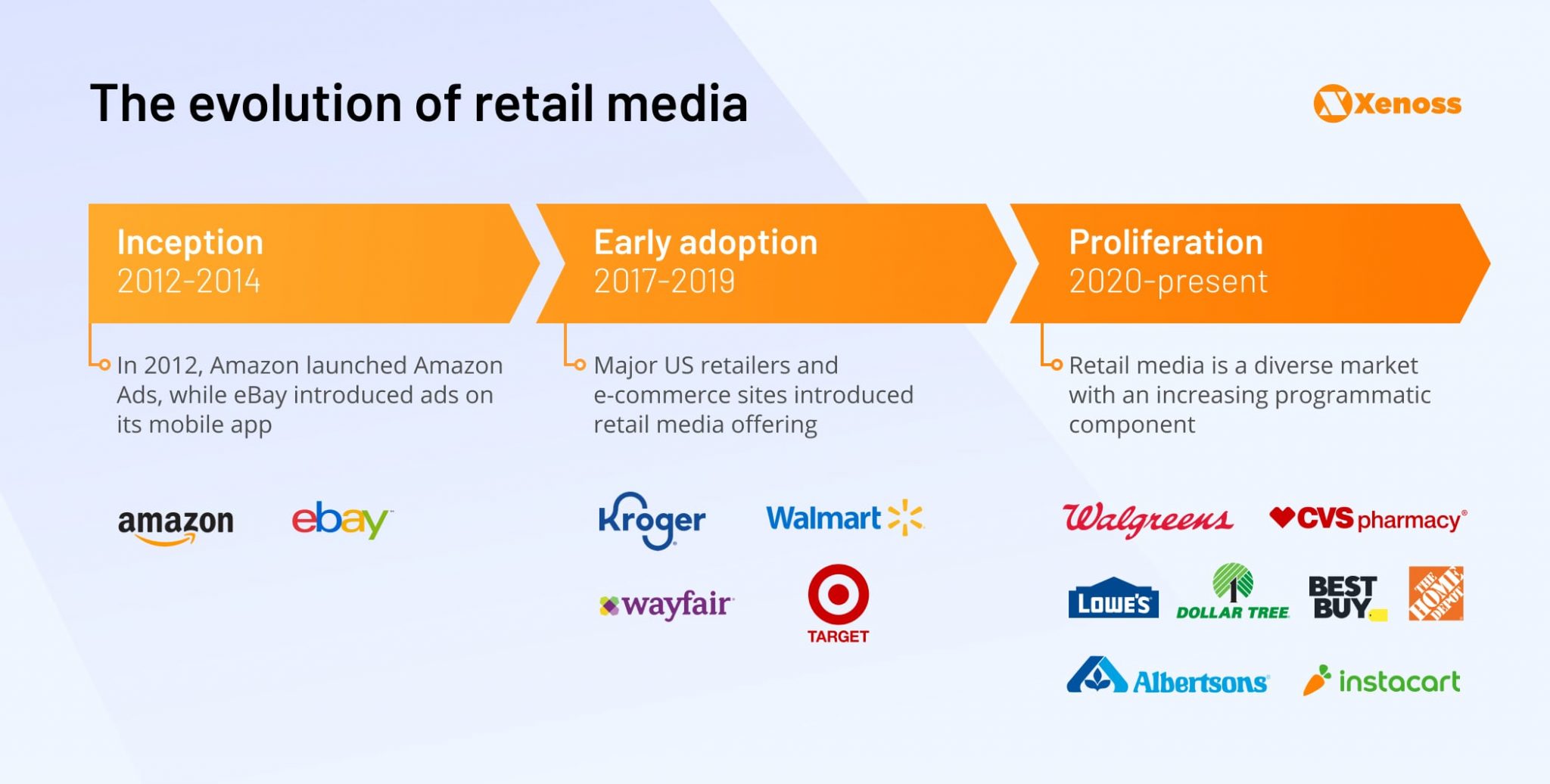 The evolution of retail media

Xenoss

Inception
2012-2014

In 2012, Amazon launched Amazon Ads, while eBay introduced ads on its mobile app

amazon ebay

Early adoption
2017-2019

Major US retailers and e-commerce sites introduced retail media offering

Kroger Walmart
wayfair TARGET

Proliferation
2020-present

Retail media is a diverse market with an increasing programmatic component

Walgreens CVS pharmacy
LOWE'S DOLLAR TREE BEST BUY THE HOME DEPOT
Albertsons instacart